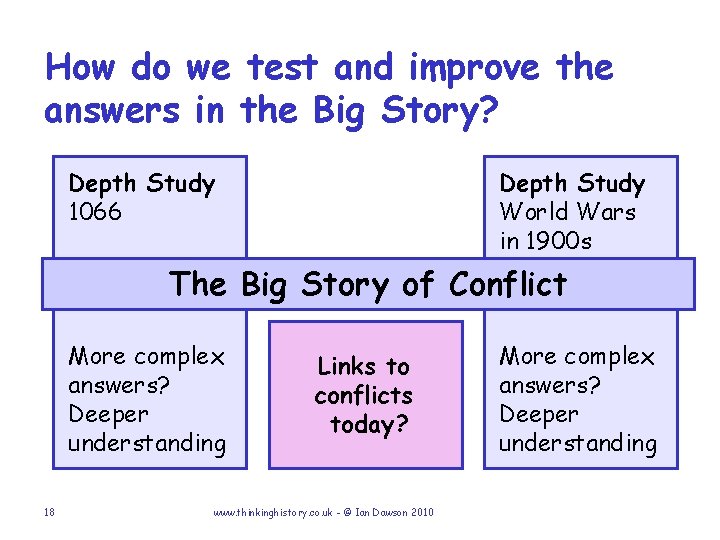 How do we test and improve the answers in the Big Story?

Depth Study
1066

Depth Study
World Wars in 1900s

The Big Story of Conflict

More complex answers? Deeper understanding

Links to conflicts today?

More complex answers? Deeper understanding

18

www.thinkinghistory.co.uk - © Ian Dawson 2010